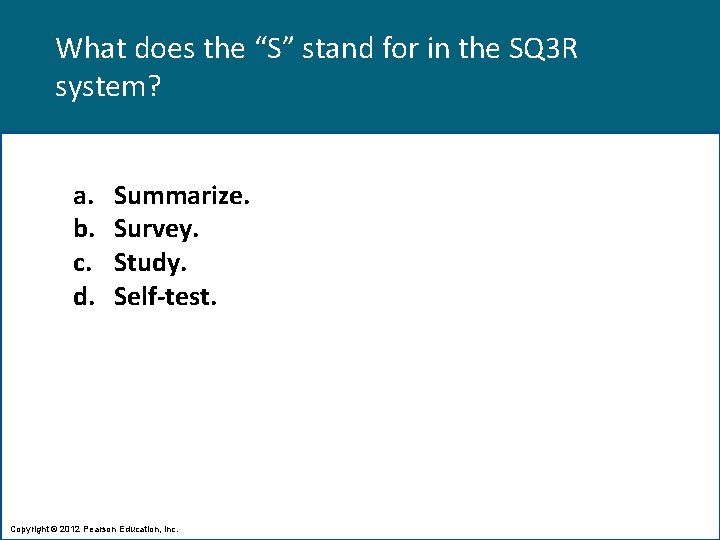 What does the “S” stand for in the SQ3R system?

a. Summarize.
b. Survey.
c. Study.
d. Self-test.

Copyright © 2012 Pearson Education, Inc.